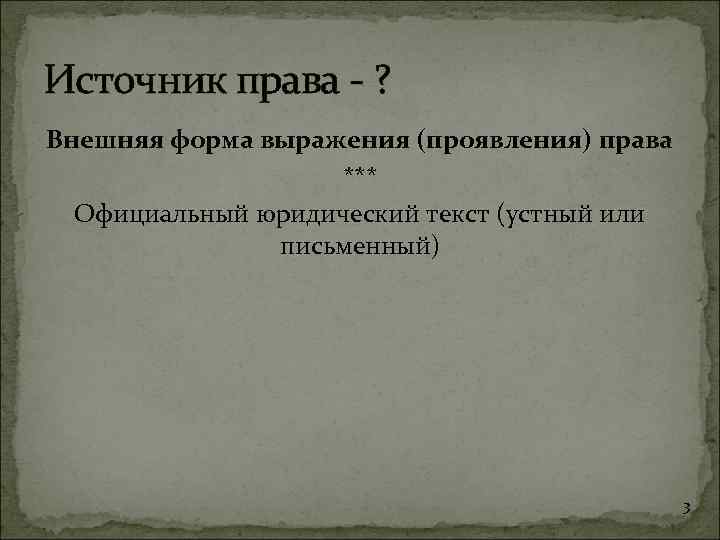 Источник права - ?

Внешняя форма выражения (проявления) права

***

Официальный юридический текст (устный или письменный)

3